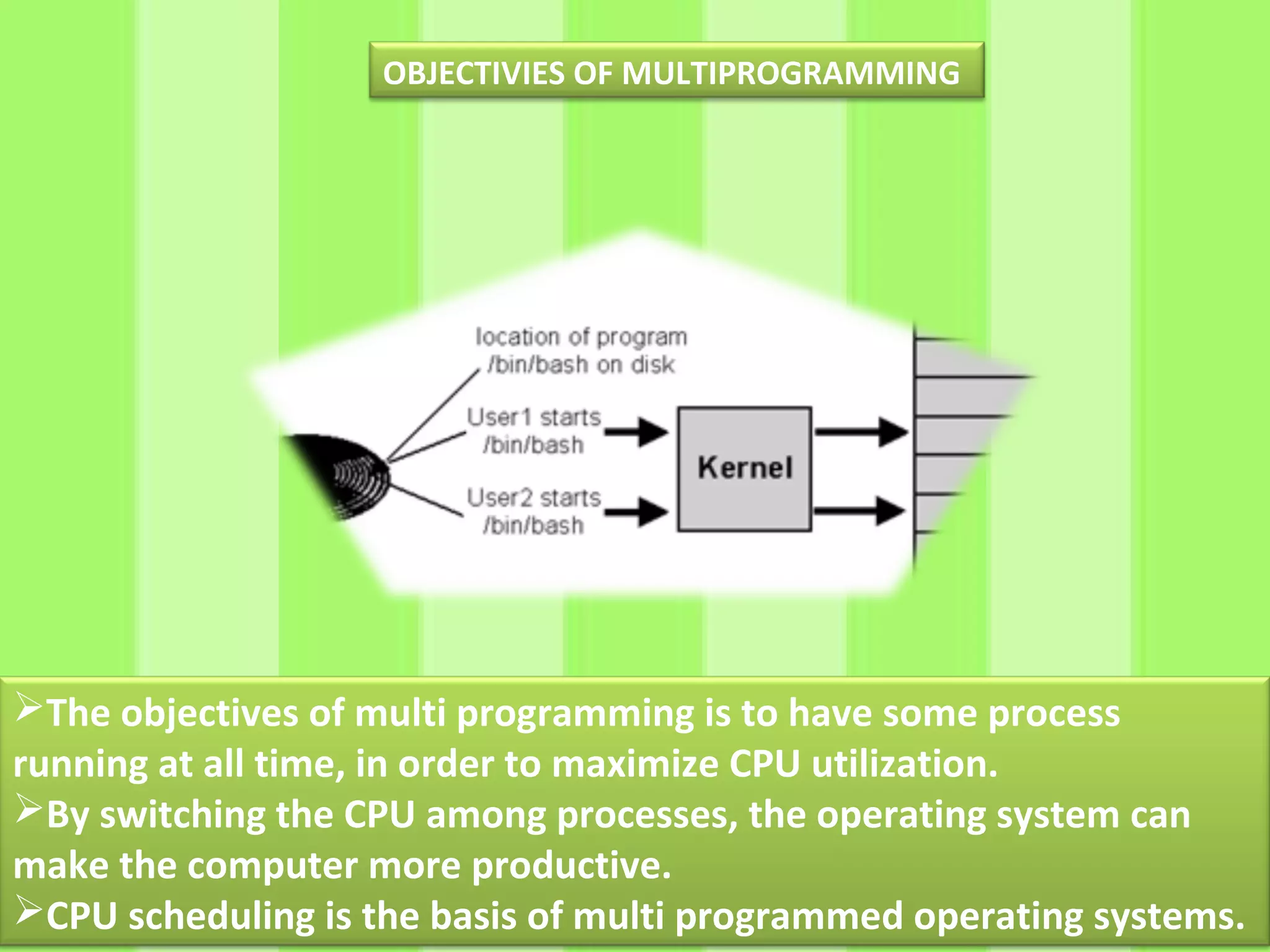 OBJECTIVIES OF MULTIPROGRAMMING

location of program
/bin/bash on disk

User1 starts
/bin/bash

User2 starts
/bin/bash

Kernel

➢The objectives of multi programming is to have some process running at all time, in order to maximize CPU utilization.
➢By switching the CPU among processes, the operating system can make the computer more productive.
➢CPU scheduling is the basis of multi programmed operating systems.